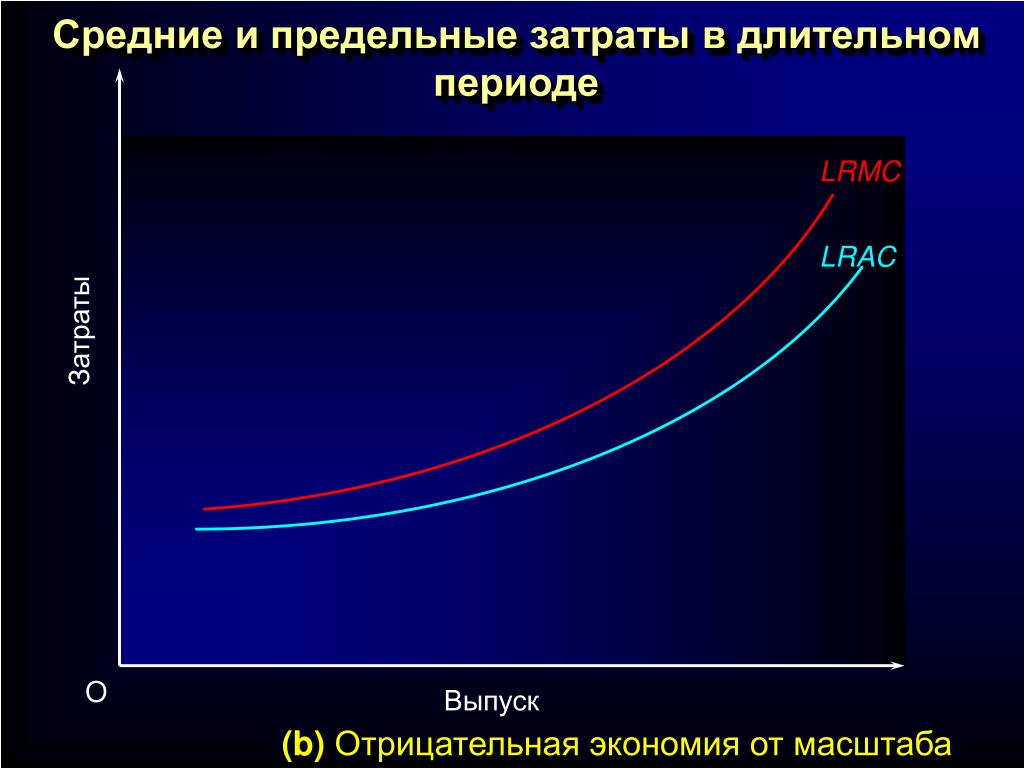 Средние и предельные затраты в длительном периоде

LRMC

LRAC

Затраты

O

Выпуск

(b) Отрицательная экономия от масштаба